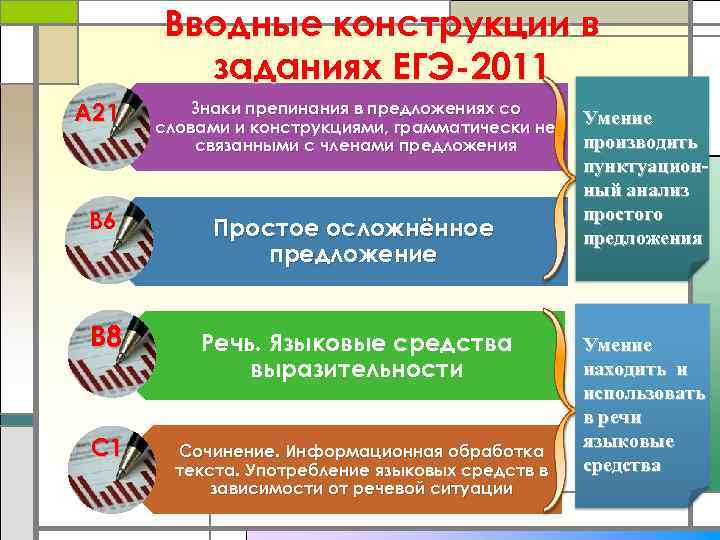 Вводные конструкции в заданиях ЕГЭ-2011

А21

Знаки препинания в предложениях со словами и конструкциями, грамматически не связанными с членами предложения

В6

Простое осложнённое предложение

Умение производить пунктуационный анализ простого предложения

В8

Речь. Языковые средства выразительности

С1

Сочинение. Информационная обработка текста. Употребление языковых средств в зависимости от речевой ситуации

Умение находить и использовать в речи языковые средства